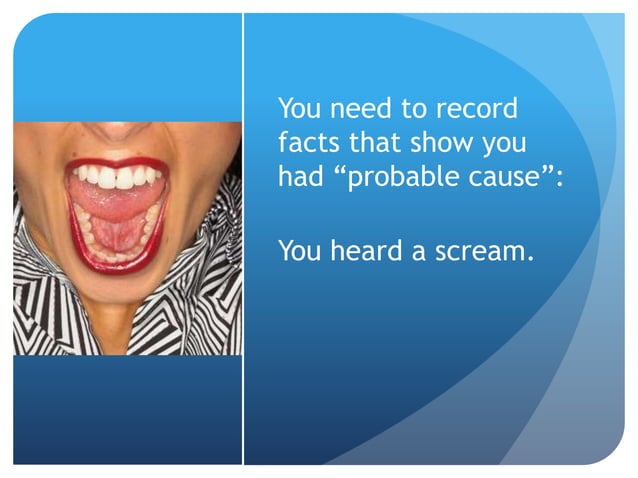 You need to record facts that show you had “probable cause”:

You heard a scream.